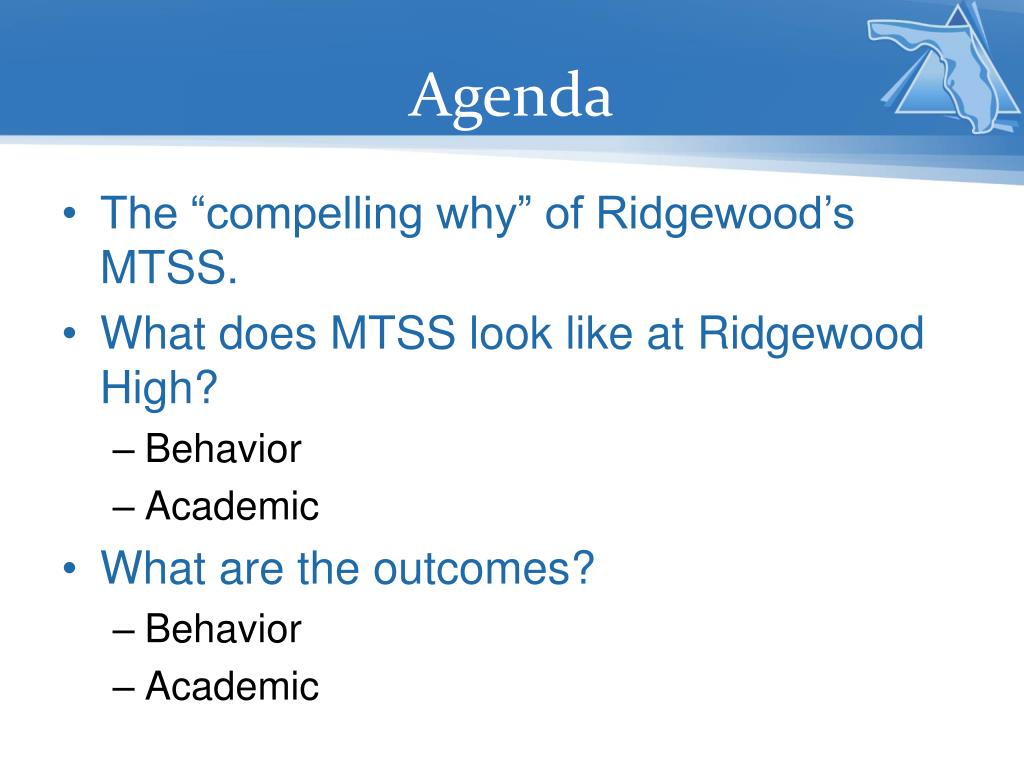 Agenda

• The “compelling why” of Ridgewood’s MTSS.
• What does MTSS look like at Ridgewood High?
– Behavior
– Academic
• What are the outcomes?
– Behavior
– Academic